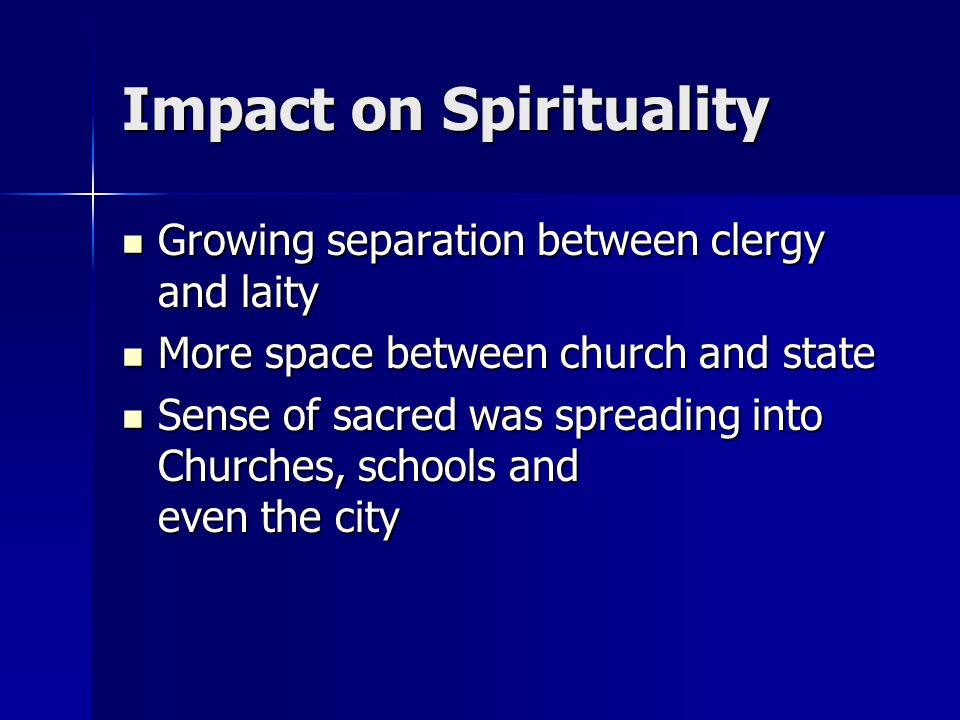 Impact on Spirituality

- Growing separation between clergy and laity
- More space between church and state
- Sense of sacred was spreading into Churches, schools and even the city